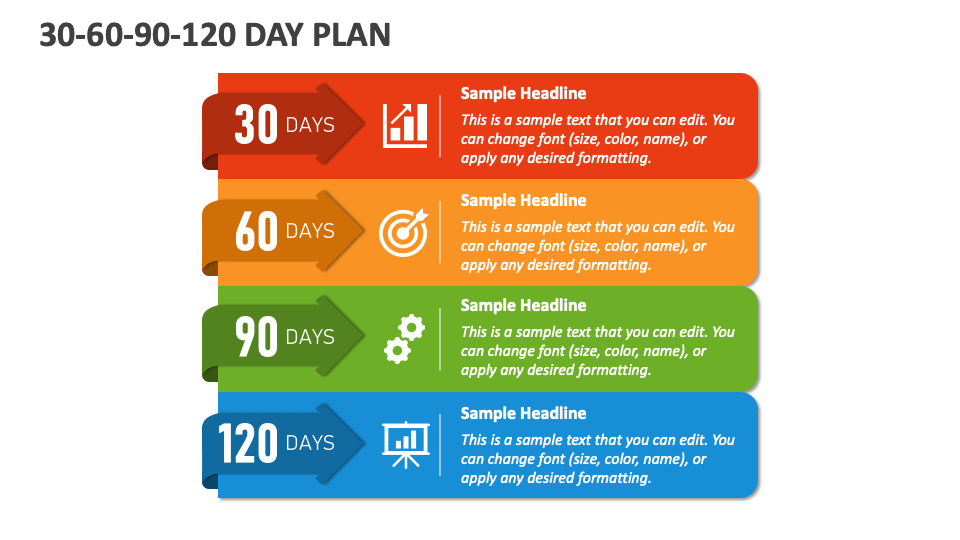 30-60-90-120 DAY PLAN

30 DAYS

Sample Headline

This is a sample text that you can edit. You can change font (size, color, name), or apply any desired formatting.

60 DAYS

Sample Headline

This is a sample text that you can edit. You can change font (size, color, name), or apply any desired formatting.

90 DAYS

Sample Headline

This is a sample text that you can edit. You can change font (size, color, name), or apply any desired formatting.

120 DAYS

Sample Headline

This is a sample text that you can edit. You can change font (size, color, name), or apply any desired formatting.